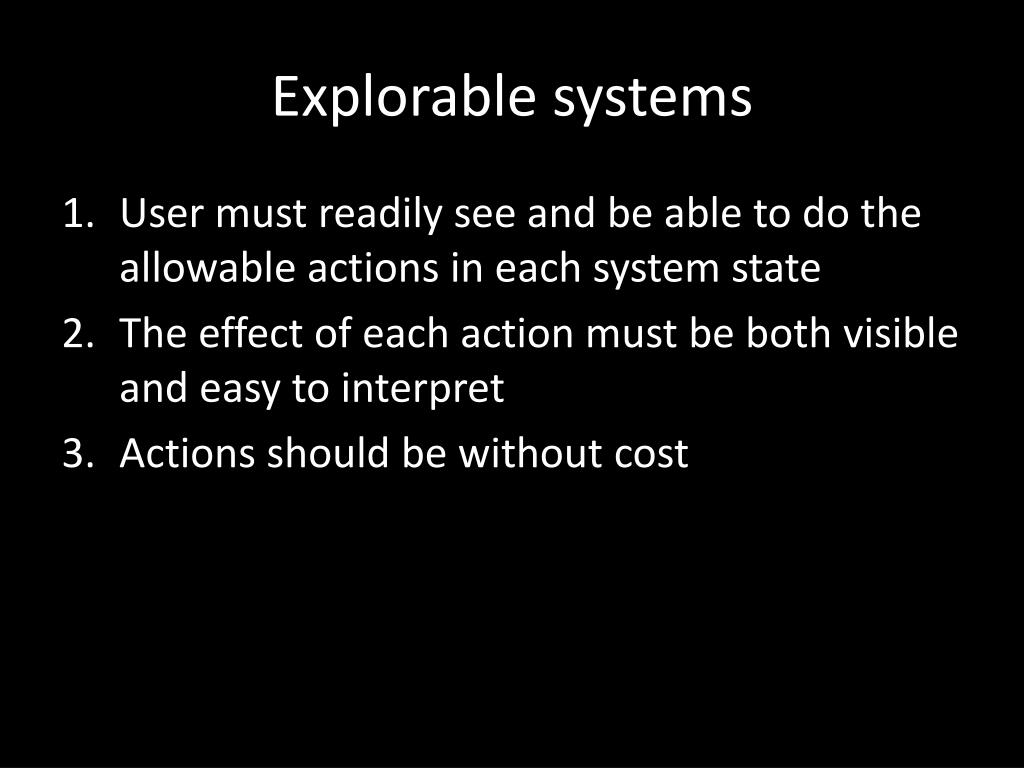 Explorable systems

1. User must readily see and be able to do the allowable actions in each system state
2. The effect of each action must be both visible and easy to interpret
3. Actions should be without cost